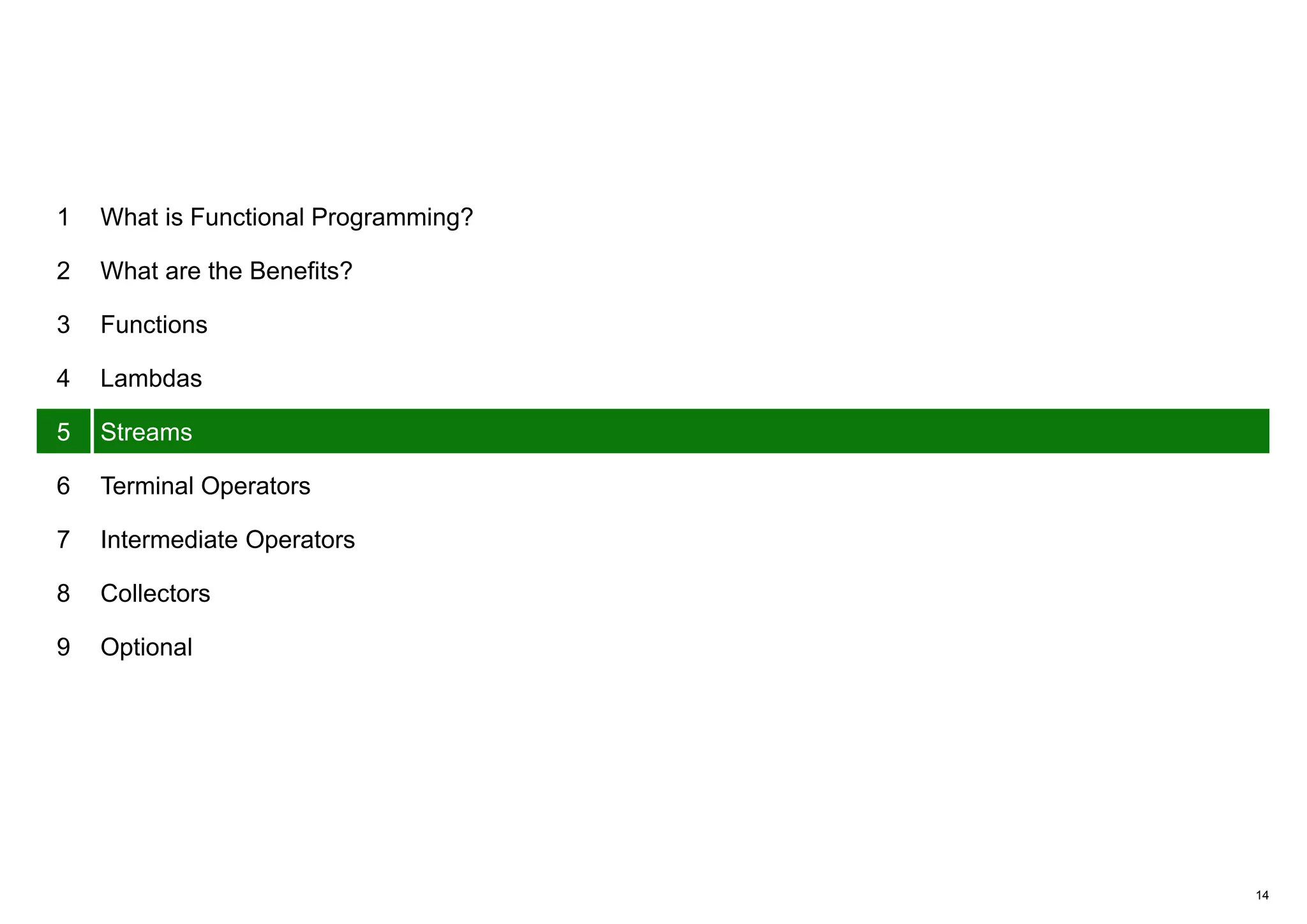 1 What is Functional Programming?

2 What are the Benefits?

3 Functions

4 Lambdas

5 Streams

6 Terminal Operators

7 Intermediate Operators

8 Collectors

9 Optional

14